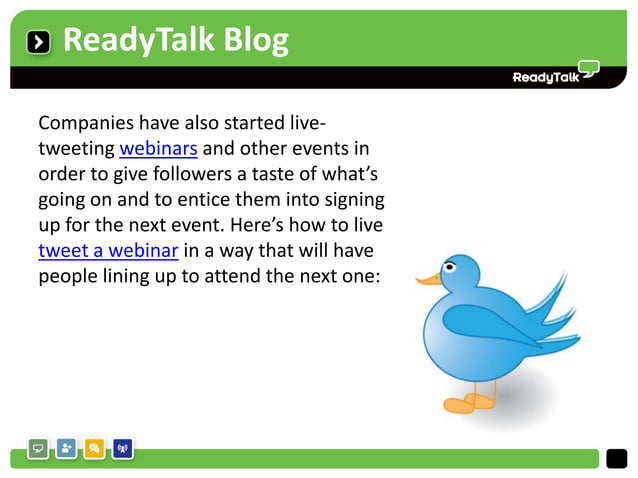 ReadyTalk Blog

ReadyTalk

Companies have also started live-tweeting webinars and other events in order to give followers a taste of what's going on and to entice them into signing up for the next event. Here's how to live tweet a webinar in a way that will have people lining up to attend the next one: